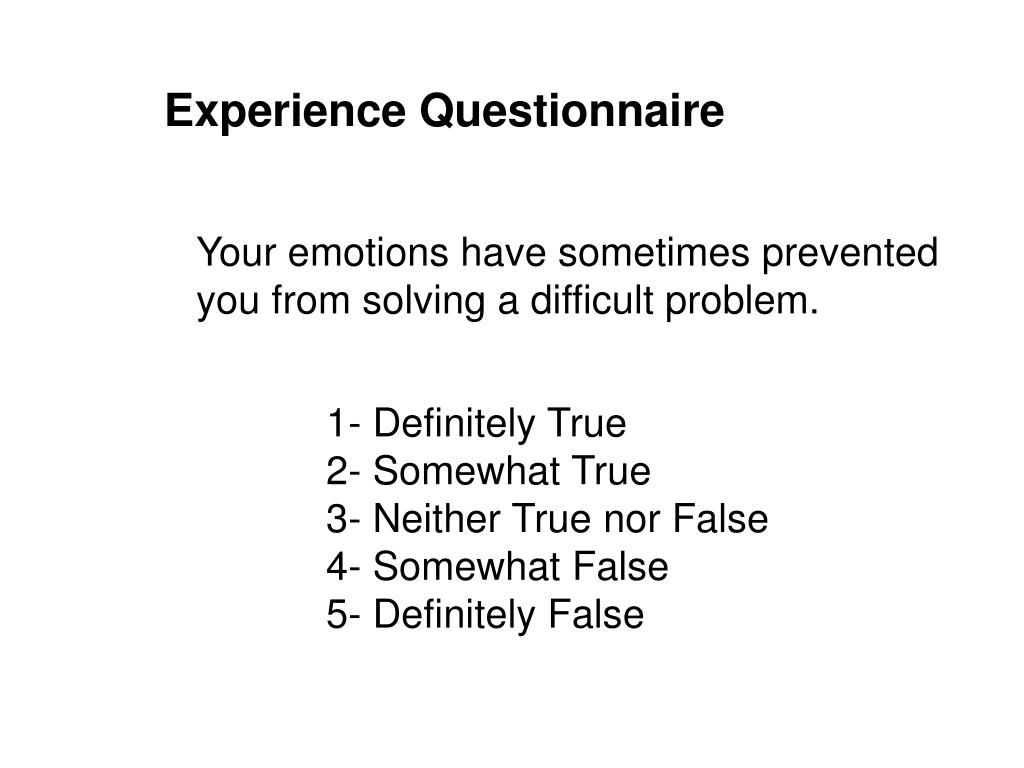 Experience Questionnaire

Your emotions have sometimes prevented you from solving a difficult problem.

1- Definitely True
2- Somewhat True
3- Neither True nor False
4- Somewhat False
5- Definitely False